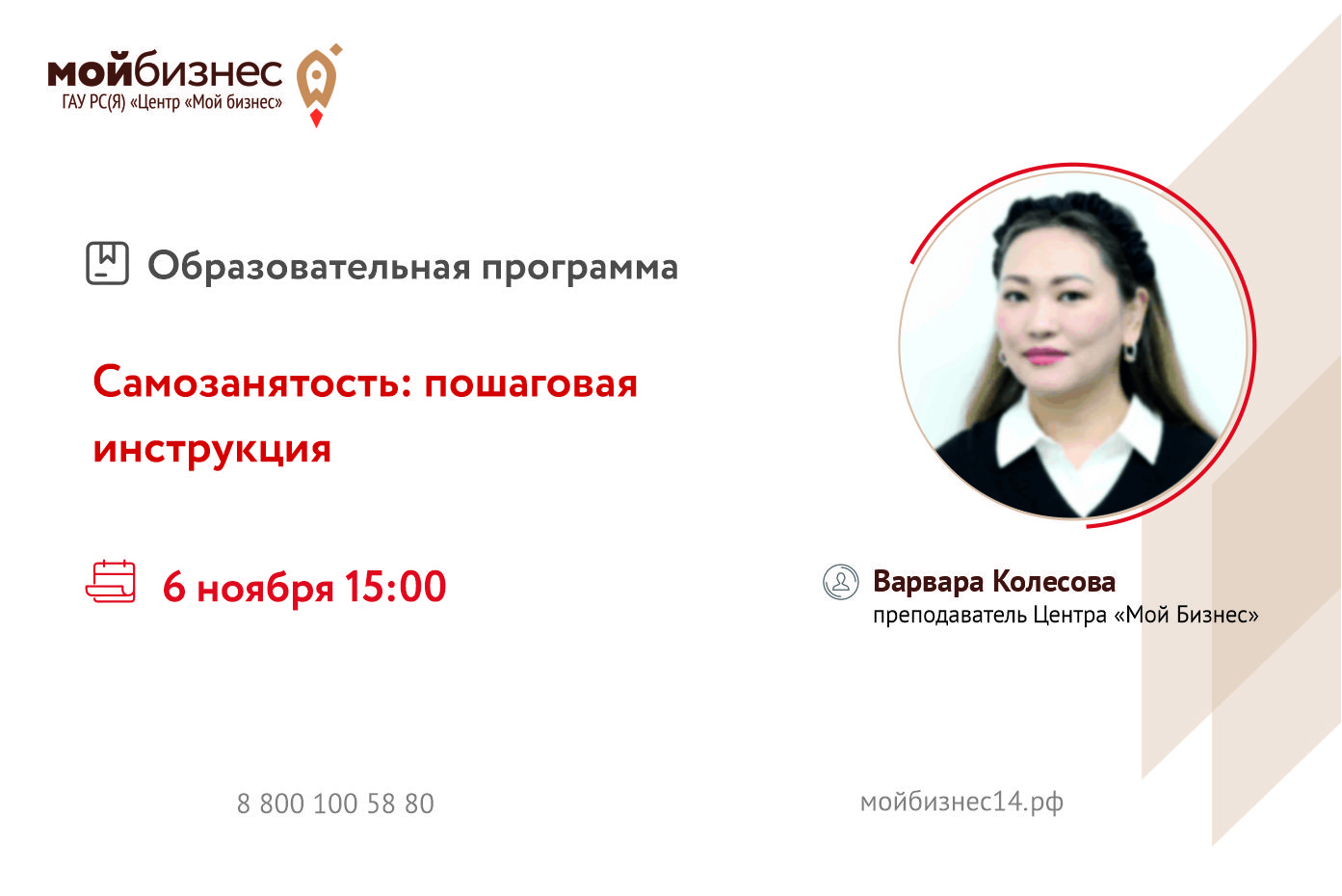 мойбизнес
ГАУ РС(Я) «Центр «Мой бизнес»

Образовательная программа

Самозанятость: пошаговая инструкция

6 ноября 15:00

Варвара Колесова
преподаватель Центра «Мой Бизнес»

8 800 100 58 80

мойбизнес14.рф